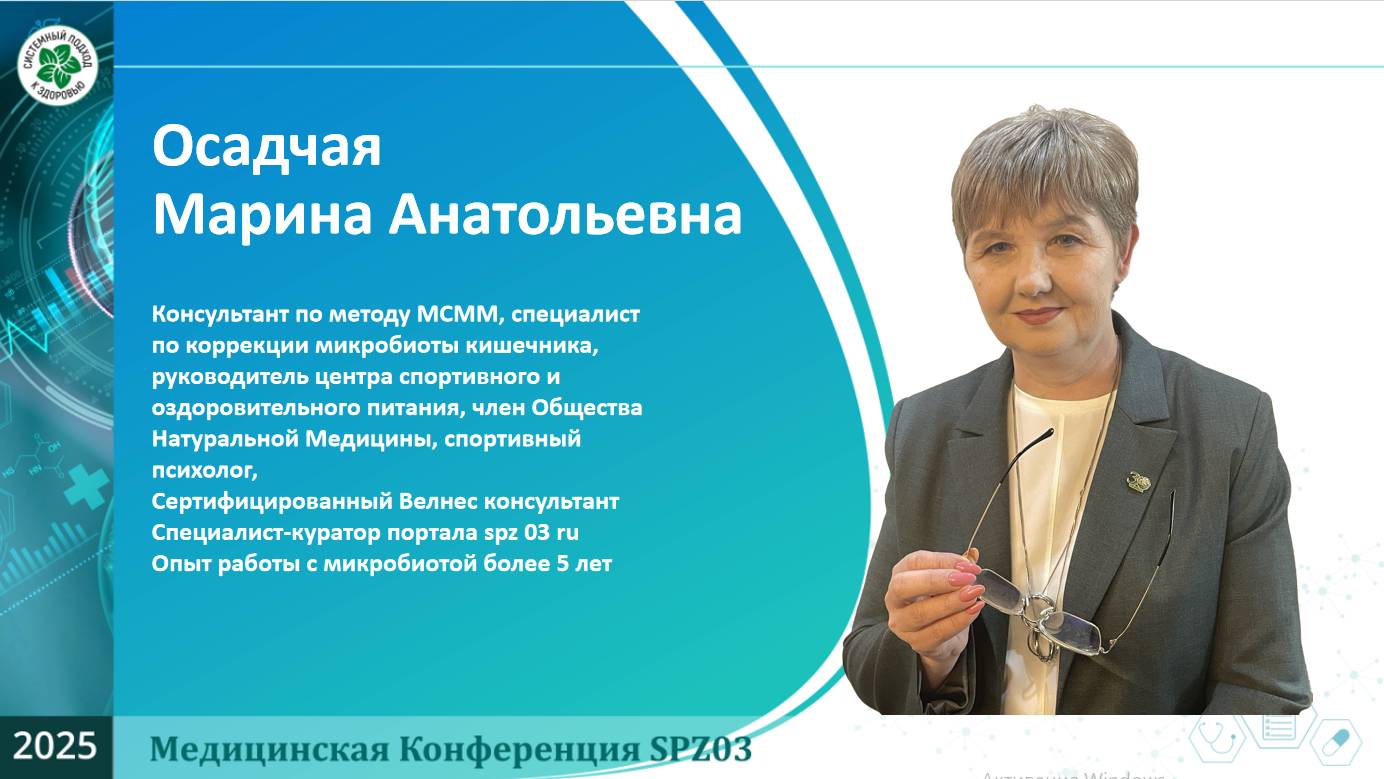 СИСТЕМНЫЙ ПОДХОД К ЗДОРОВЬЮ

Осадчая
Марина Анатольевна

Консультант по методу МСММ, специалист по коррекции микробиоты кишечника, руководитель центра спортивного и оздоровительного питания, член Общества Натуральной Медицины, спортивный психолог,
Сертифицированный Велнес консультант
Специалист-куратор портала spz 03 ru
Опыт работы с микробиотой более 5 лет

2025

Медицинская Конференция SPZ03

Активация Windows